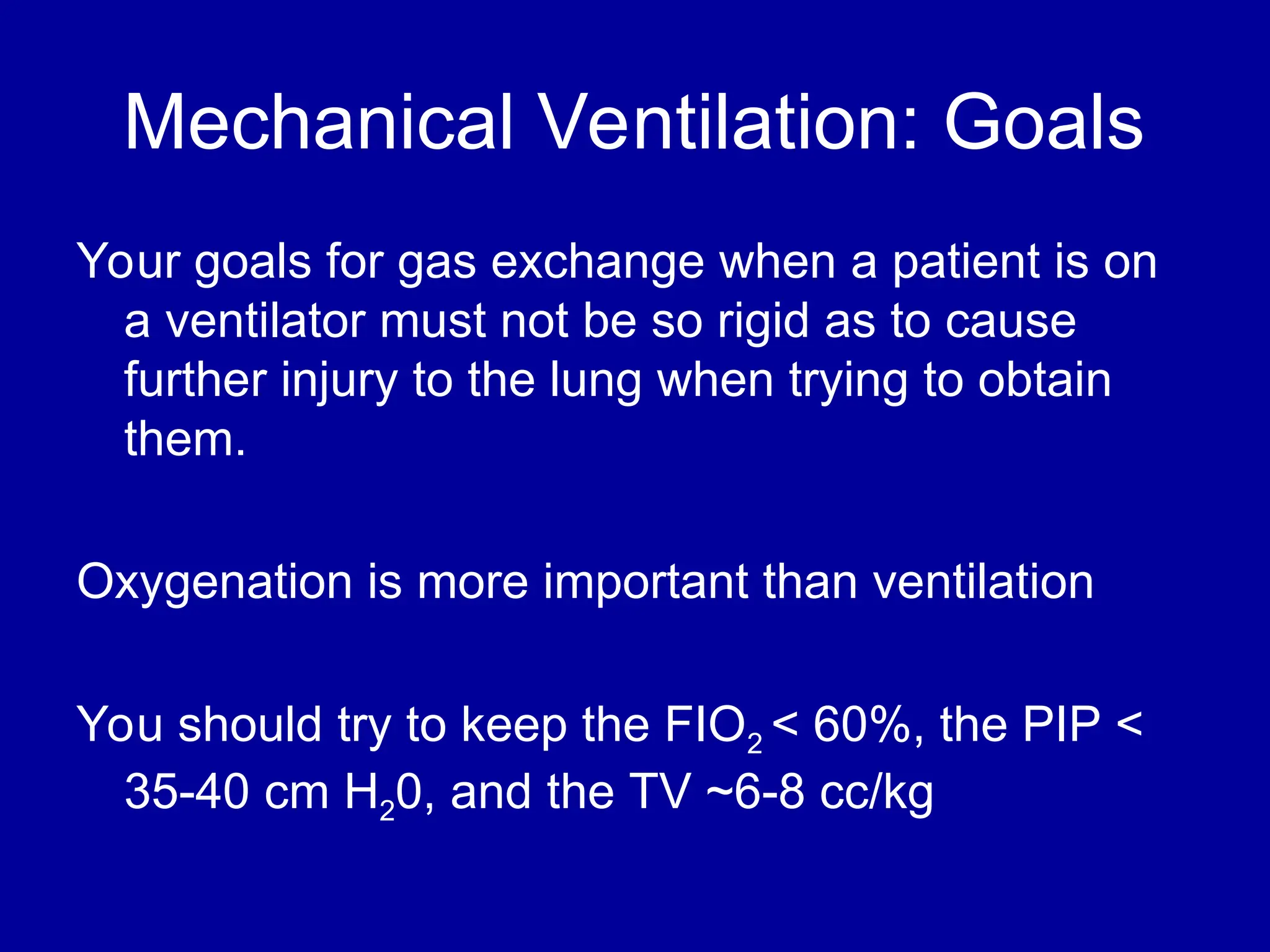 Mechanical Ventilation: Goals

Your goals for gas exchange when a patient is on a ventilator must not be so rigid as to cause further injury to the lung when trying to obtain them.

Oxygenation is more important than ventilation

You should try to keep the $FIO_2$ < 60%, the PIP < 35-40 cm $H_20$, and the TV ~6-8 cc/kg